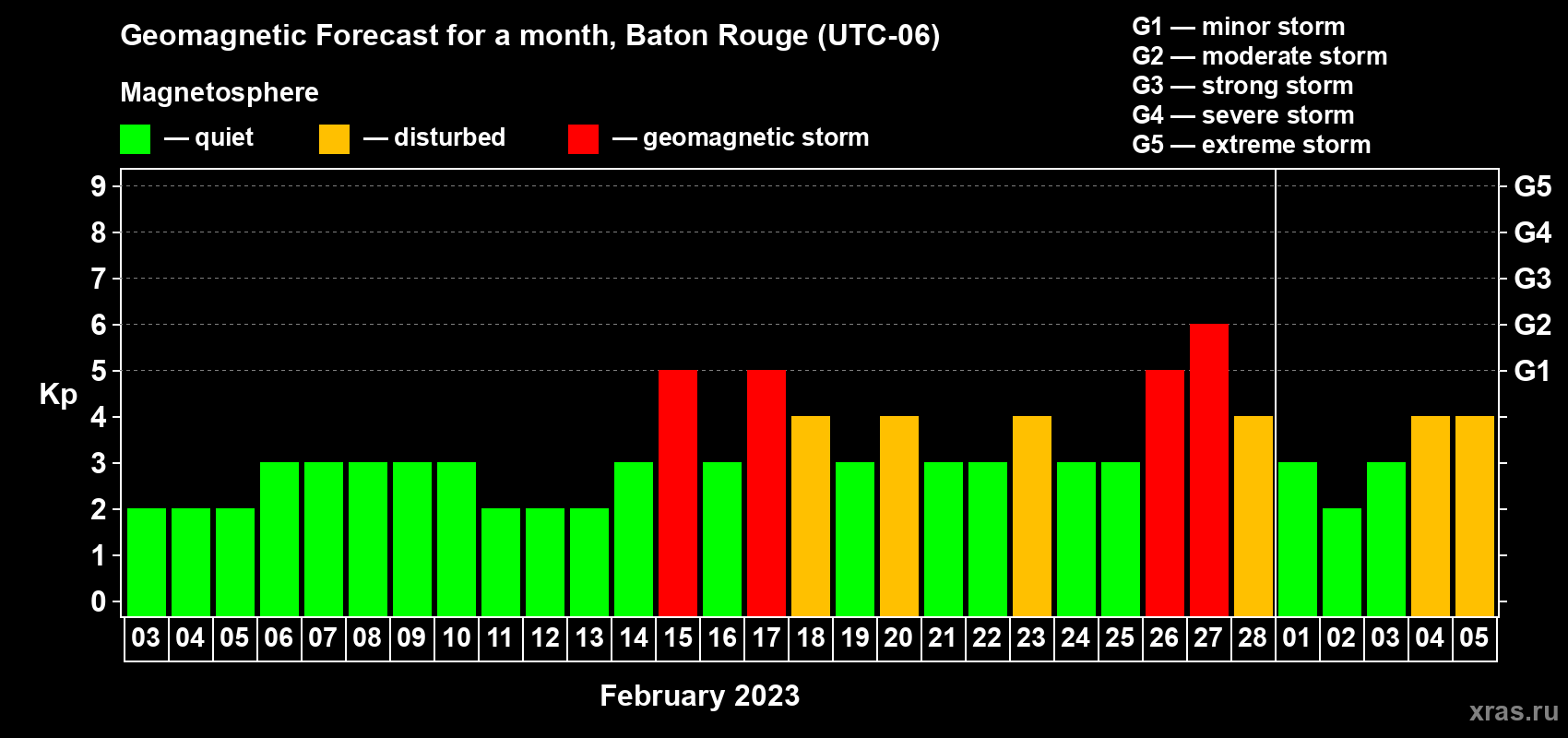 Geomagnetic Forecast for a month, Baton Rouge (UTC-06)

Magnetosphere

— quiet — disturbed — geomagnetic storm

G1 — minor storm
G2 — moderate storm
G3 — strong storm
G4 — severe storm
G5 — extreme storm

Kp

9
8
7
6
5
4
3
2
1
0

G5
G4
G3
G2
G1

03 04 05 06 07 08 09 10 11 12 13 14 15 16 17 18 19 20 21 22 23 24 25 26 27 28 01 02 03 04 05

February 2023

xras.ru